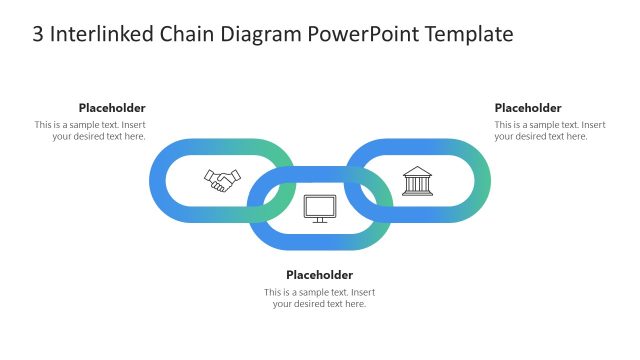 3 Interlinked Chain Diagram PowerPoint Template

Placeholder
This is a sample text. Insert your desired text here.

Placeholder
This is a sample text. Insert your desired text here.

Placeholder
This is a sample text. Insert your desired text here.